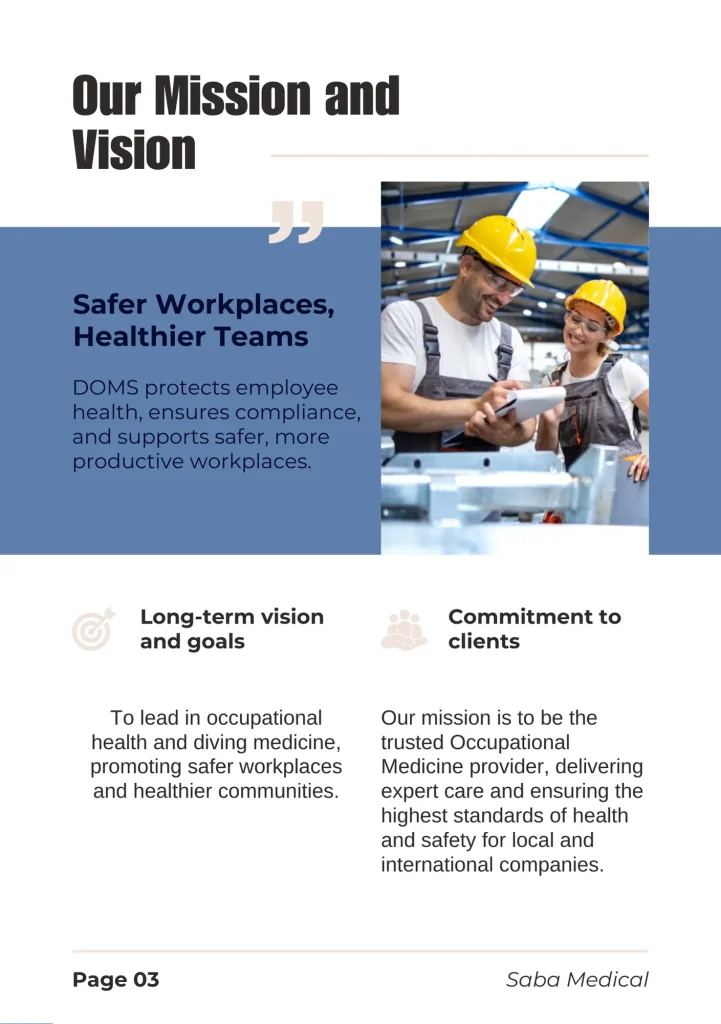 Our Mission and Vision

Safer Workplaces, Healthier Teams

DOMS protects employee health, ensures compliance, and supports safer, more productive workplaces.

Long-term vision and goals

To lead in occupational health and diving medicine, promoting safer workplaces and healthier communities.

Commitment to clients

Our mission is to be the trusted Occupational Medicine provider, delivering expert care and ensuring the highest standards of health and safety for local and international companies.

Page 03

Saba Medical